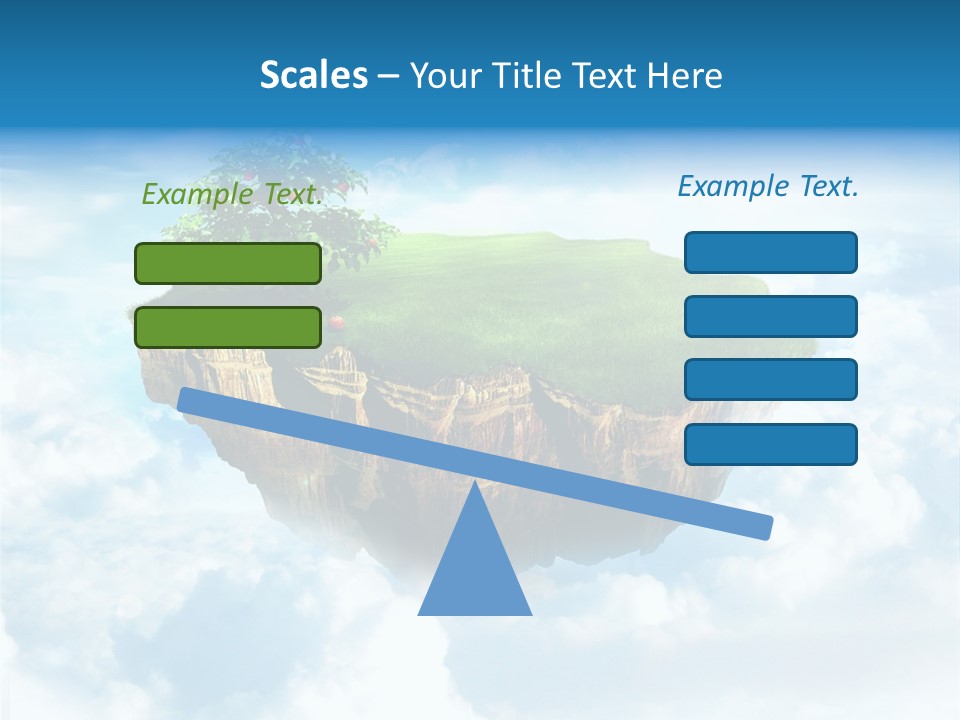 Scales – Your Title Text Here

Example Text.

Example Text.